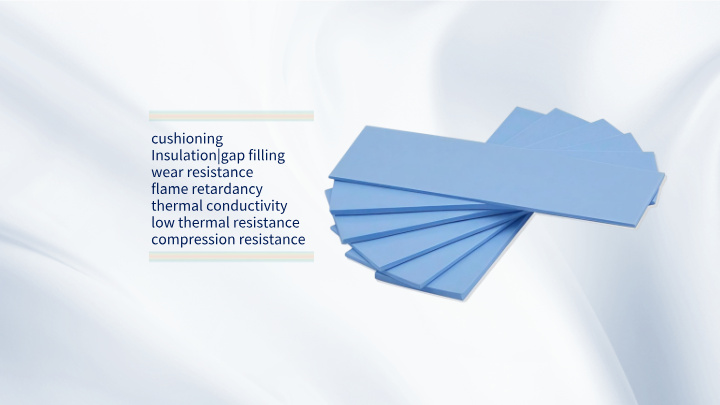 cushioning
Insulation|gap filling
wear resistance
flame retardancy
thermal conductivity
low thermal resistance
compression resistance